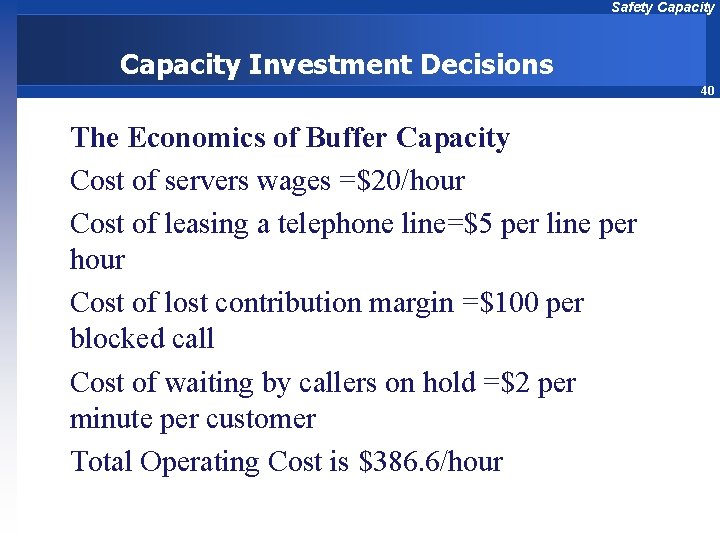 Safety Capacity

Capacity Investment Decisions

40

The Economics of Buffer Capacity

Cost of servers wages =\$20/hour

Cost of leasing a telephone line=\$5 per line per hour

Cost of lost contribution margin =\$100 per blocked call

Cost of waiting by callers on hold =\$2 per minute per customer

Total Operating Cost is \$386.6/hour